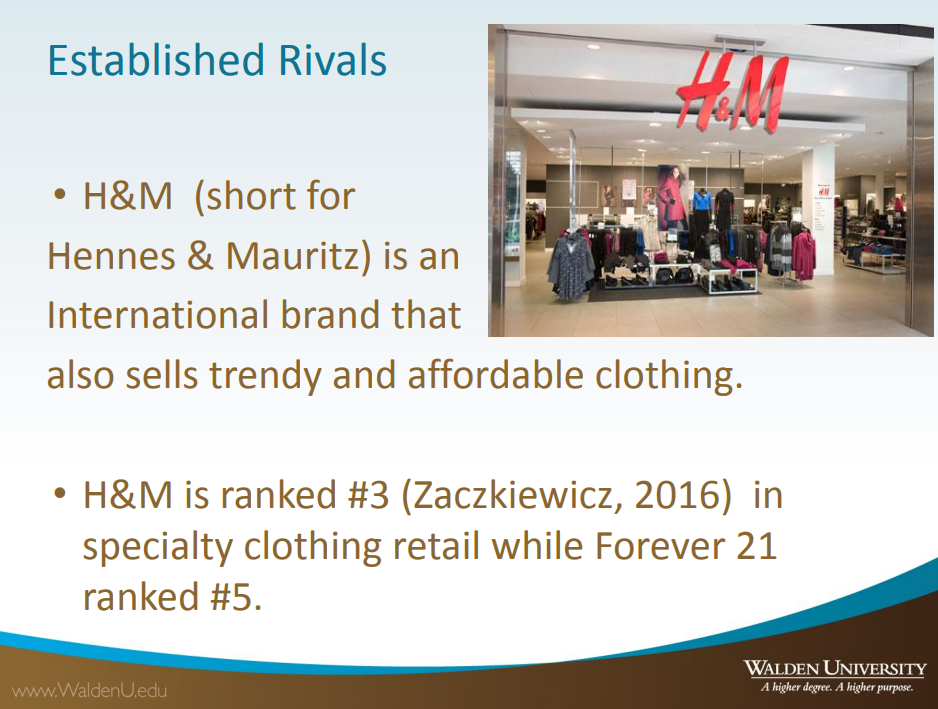 Established Rivals

H&M

• H&M (short for Hennes & Mauritz) is an International brand that also sells trendy and affordable clothing.

• H&M is ranked #3 (Zaczkiewicz, 2016) in specialty clothing retail while Forever 21 ranked #5.

www.WaldenU.edu

WALDEN UNIVERSITY
A higher degree. A higher purpose.